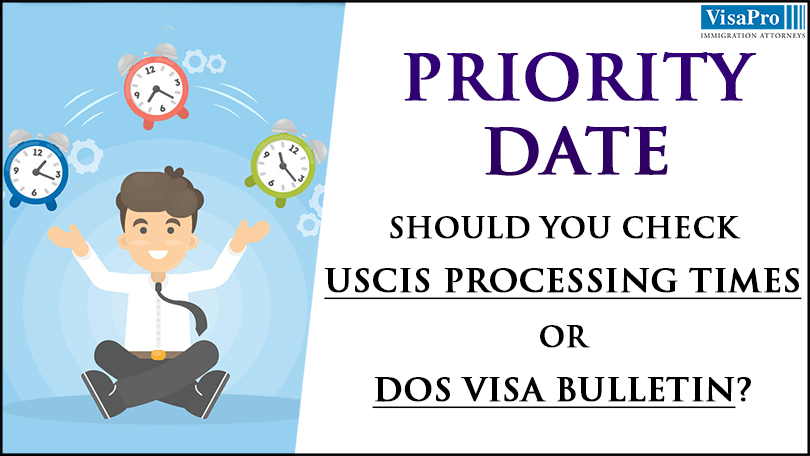 VisaPro
IMMIGRATION ATTORNEYS

PRIORITY DATE

SHOULD YOU CHECK
USCIS PROCESSING TIMES
OR
DOS VISA BULLETIN?

12
3
6
9
12
3
6
9
12
3
6
9